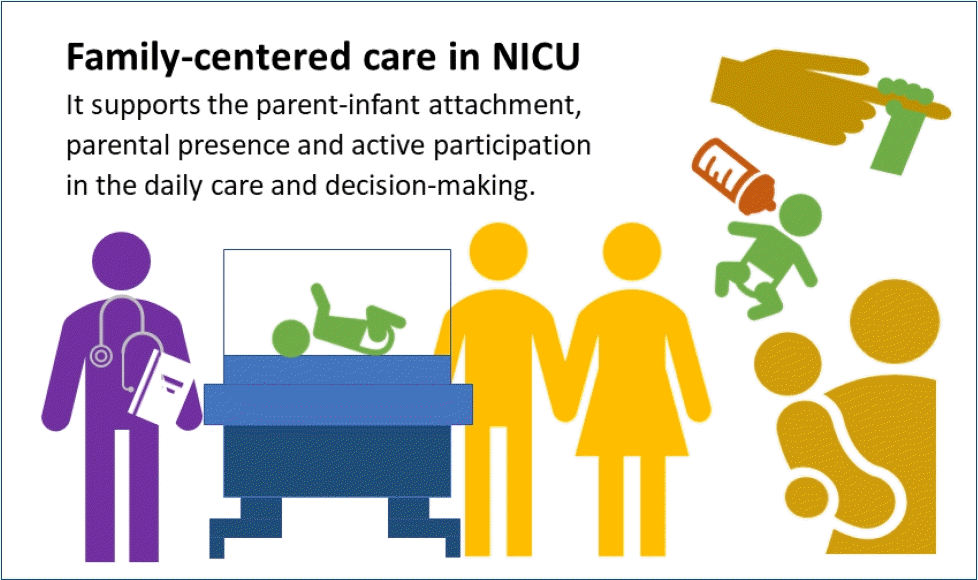 Family-centered care in NICU

It supports the parent-infant attachment, parental presence and active participation in the daily care and decision-making.